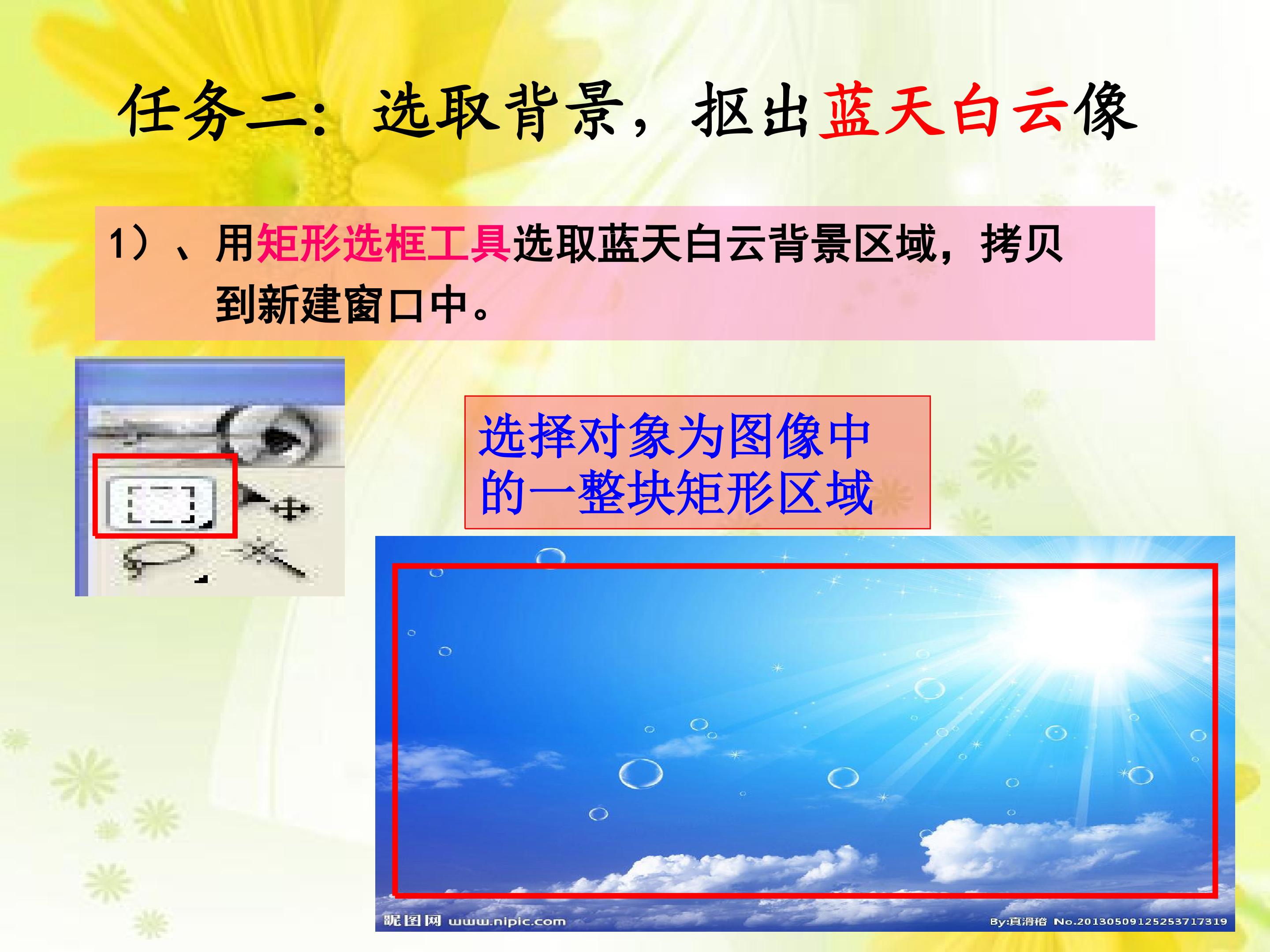 任务二：选取背景，抠出蓝天白云像

1）、用矩形选框工具选取蓝天白云背景区域，拷贝到新建窗口中。

选择对象为图像中的一整块矩形区域

昵图网 www.nipic.com

By:真滑稽 No.20130509125253717319